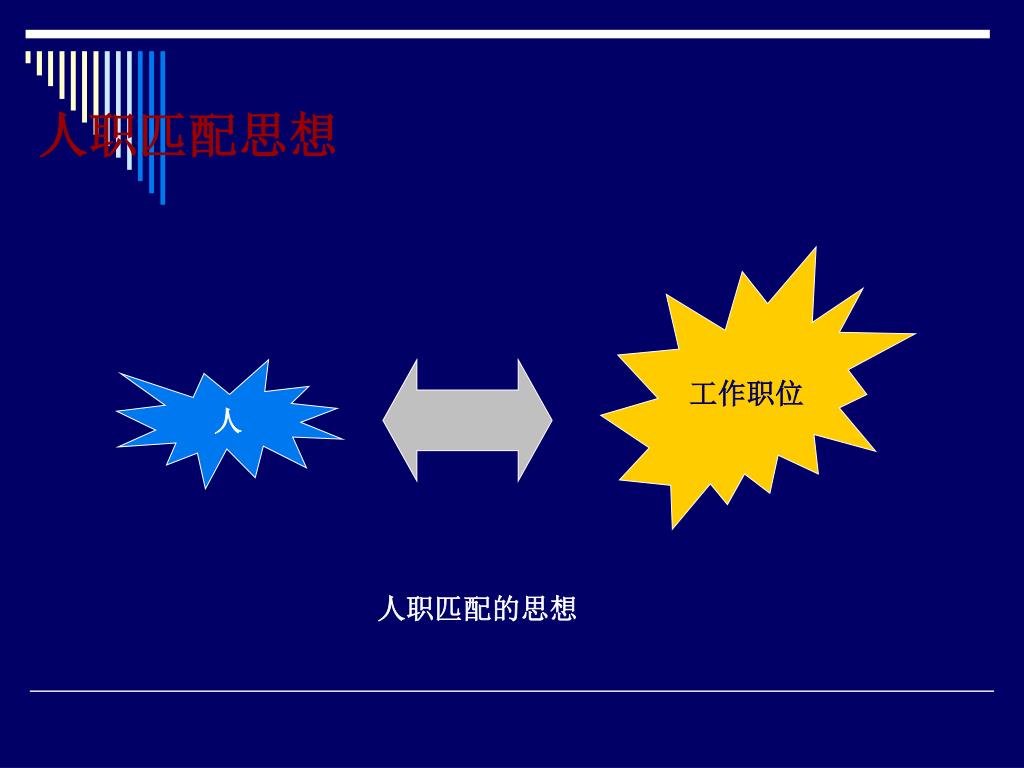 人职匹配思想

人

工作职位

人职匹配的思想